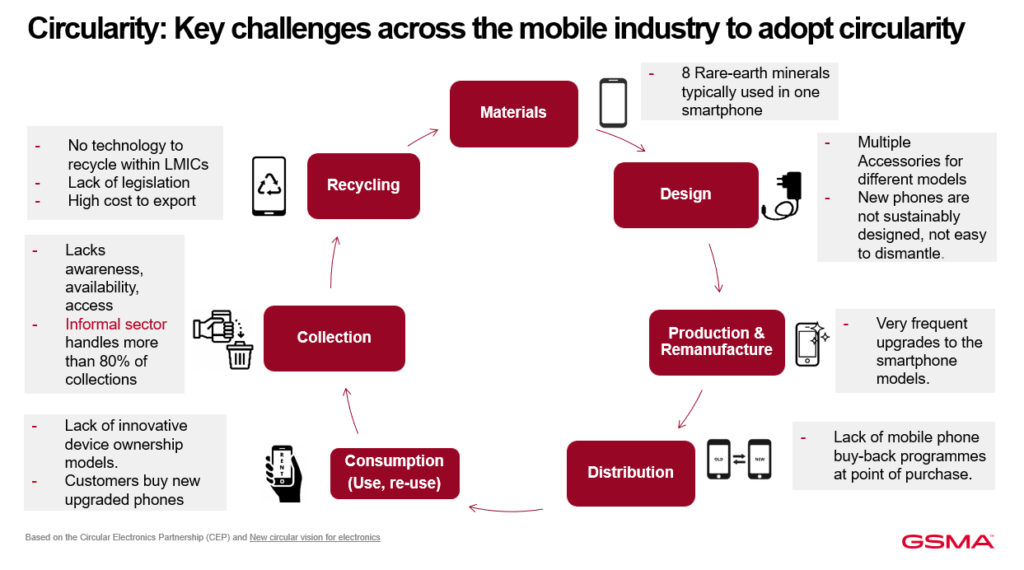 Circularity: Key challenges across the mobile industry to adopt circularity

Materials

- 8 Rare-earth minerals typically used in one smartphone

Design

- Multiple Accessories for different models
- New phones are not sustainably designed, not easy to dismantle.

Production & Remanufacture

- Very frequent upgrades to the smartphone models.

Distribution

OLD NEW

- Lack of mobile phone buy-back programmes at point of purchase.

Consumption (Use, re-use)

RENT

- Lack of innovative device ownership models.
- Customers buy new upgraded phones

Collection

- Lacks awareness, availability, access
- Informal sector handles more than 80% of collections

Recycling

- No technology to recycle within LMICs
- Lack of legislation
- High cost to export

Based on the Circular Electronics Partnership (CEP) and New circular vision for electronics

GSMA